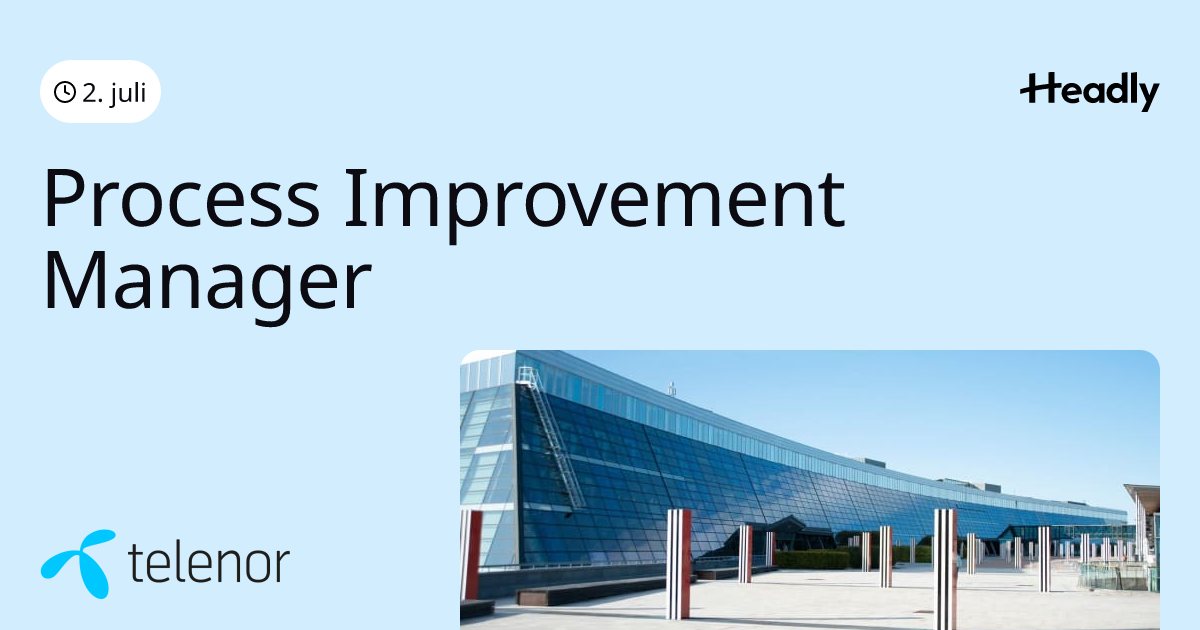 2. juli

Headly

Process Improvement Manager

telenor